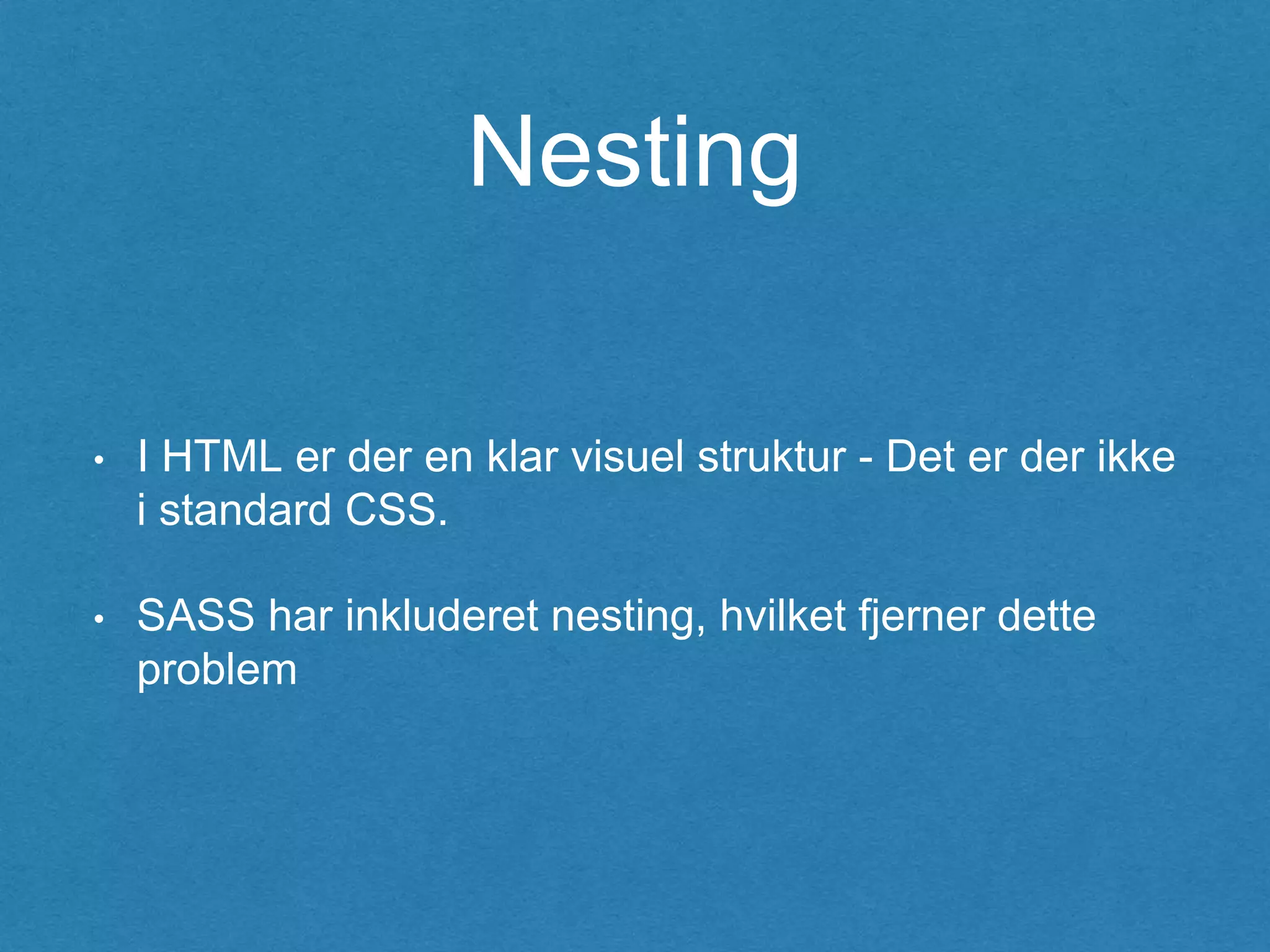 Nesting

• I HTML er der en klar visuel struktur - Det er der ikke i standard CSS.

• SASS har inkluderet nesting, hvilket fjerner dette problem